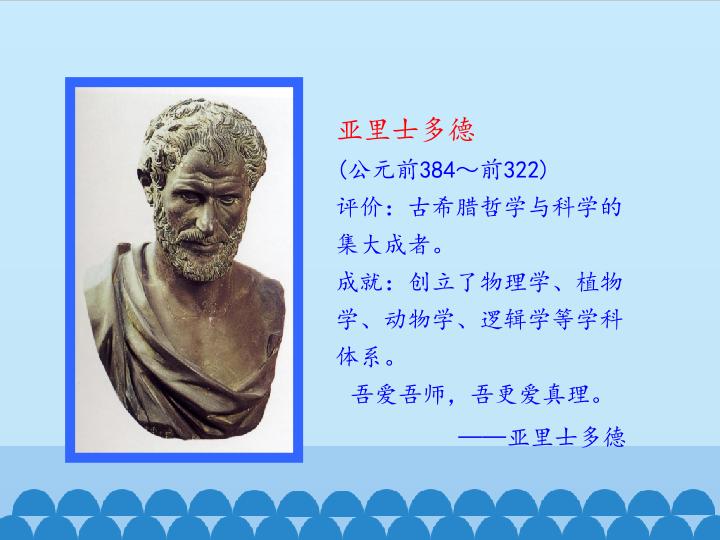 亚里士多德

(公元前384～前322)

评价：古希腊哲学与科学的集大成者。

成就：创立了物理学、植物学、动物学、逻辑学等学科体系。

吾爱吾师，吾更爱真理。

——亚里士多德